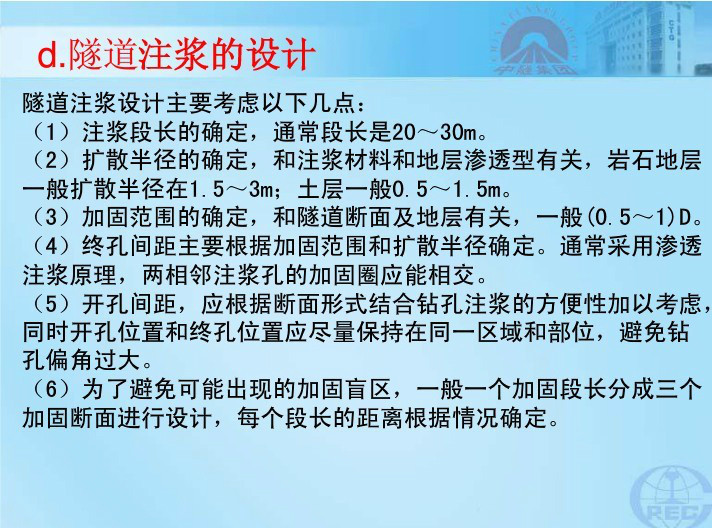 d.隧道注浆的设计

中隧集团

CTG

隧道注浆设计主要考虑以下几点：

（1）注浆段长的确定，通常段长是20～30m。

（2）扩散半径的确定，和注浆材料和地层渗透型有关，岩石地层一般扩散半径在1.5～3m；土层一般0.5～1.5m。

（3）加固范围的确定，和隧道断面及地层有关，一般(0.5～1)D。

（4）终孔间距主要根据加固范围和扩散半径确定。通常采用渗透注浆原理，两相邻注浆孔的加固圈应能相交。

（5）开孔间距，应根据断面形式结合钻孔注浆的方便性加以考虑，同时开孔位置和终孔位置应尽量保持在同一区域和部位，避免钻孔偏角过大。

（6）为了避免可能出现的加固盲区，一般一个加固段长分成三个加固断面进行设计，每个段长的距离根据情况确定。

CREC